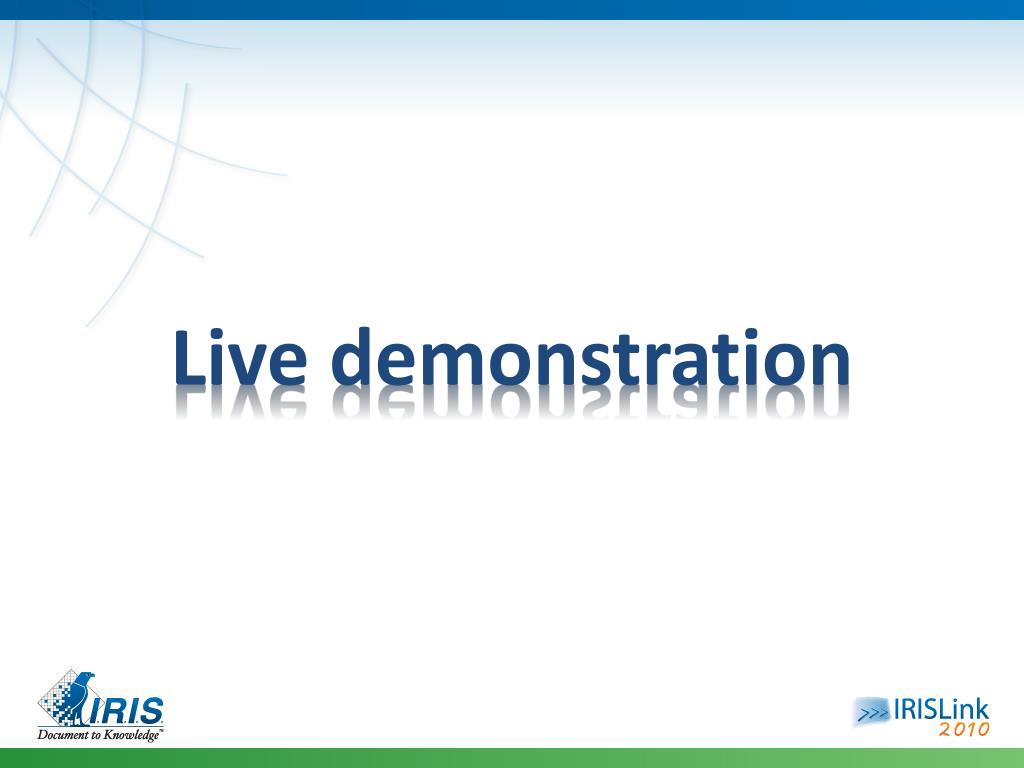 Live demonstration

I.R.I.S.
Document to Knowledge™

>>> IRISLink
2010